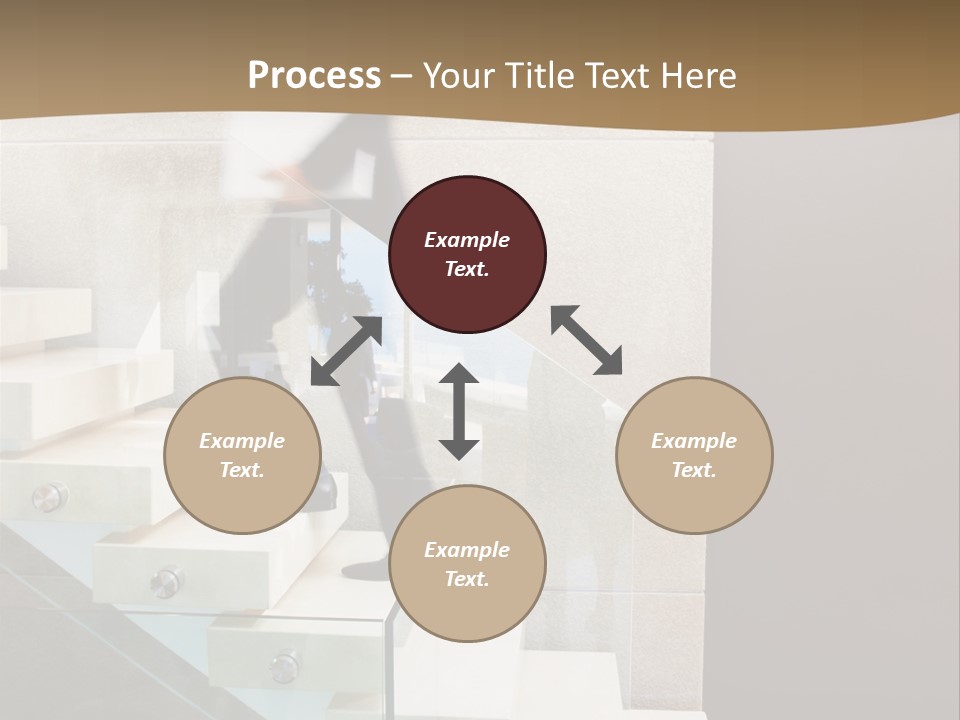 Process – Your Title Text Here

Example Text.

Example Text.

Example Text.

Example Text.